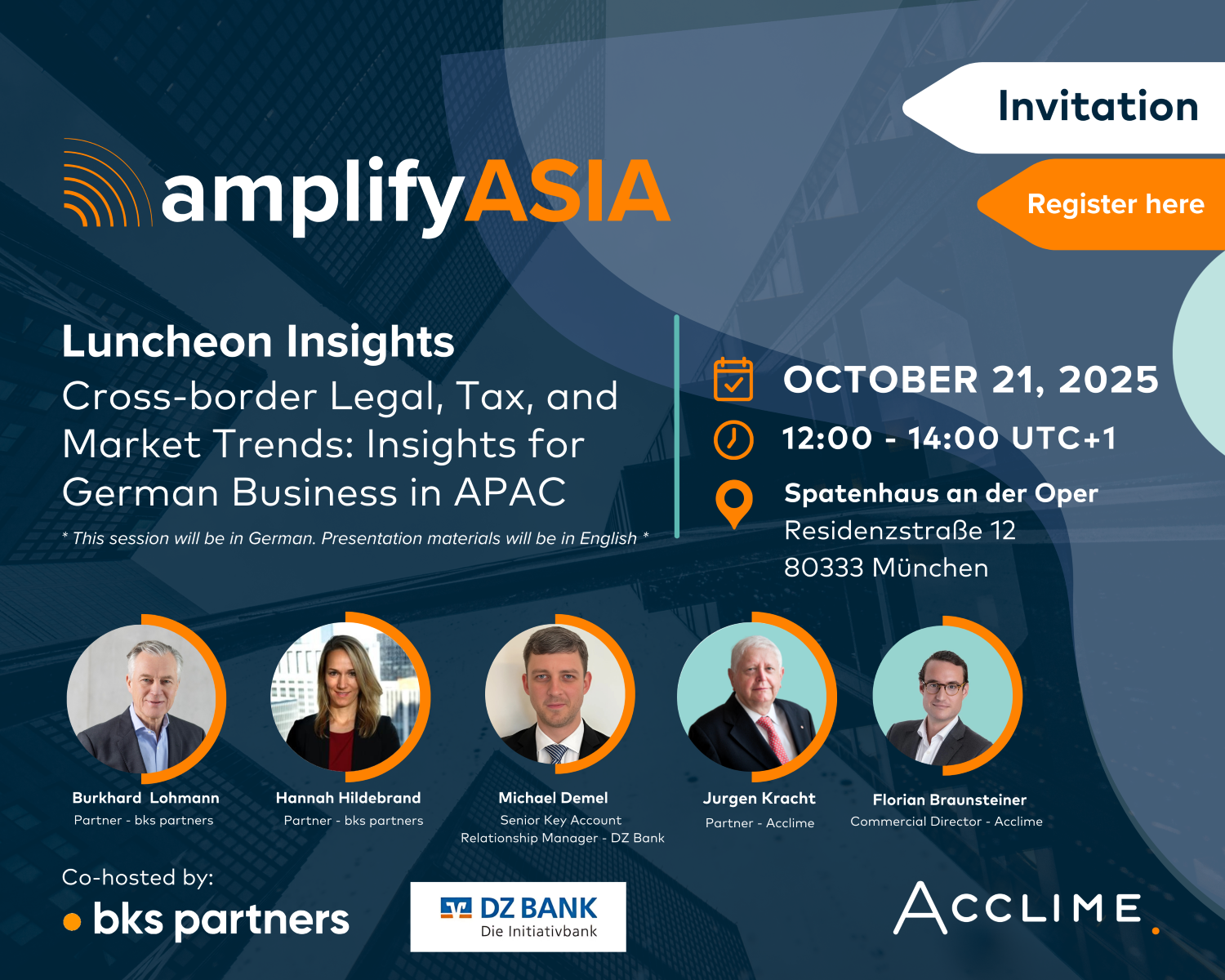 Invitation

Register here

amplifyASIA

Luncheon Insights
Cross-border Legal, Tax, and Market Trends: Insights for German Business in APAC

* This session will be in German. Presentation materials will be in English *

OCTOBER 21, 2025
12:00 - 14:00 UTC+1
Spatenhaus an der Oper
Residenzstraße 12
80333 München

Burkhard Lohmann
Partner - bks partners

Hannah Hildebrand
Partner - bks partners

Michael Demel
Senior Key Account Relationship Manager - DZ Bank

Jurgen Kracht
Partner - Acclime

Florian Braunsteiner
Commercial Director - Acclime

Co-hosted by:
bks partners

DZ BANK
Die Initiativbank

ACCLIME.